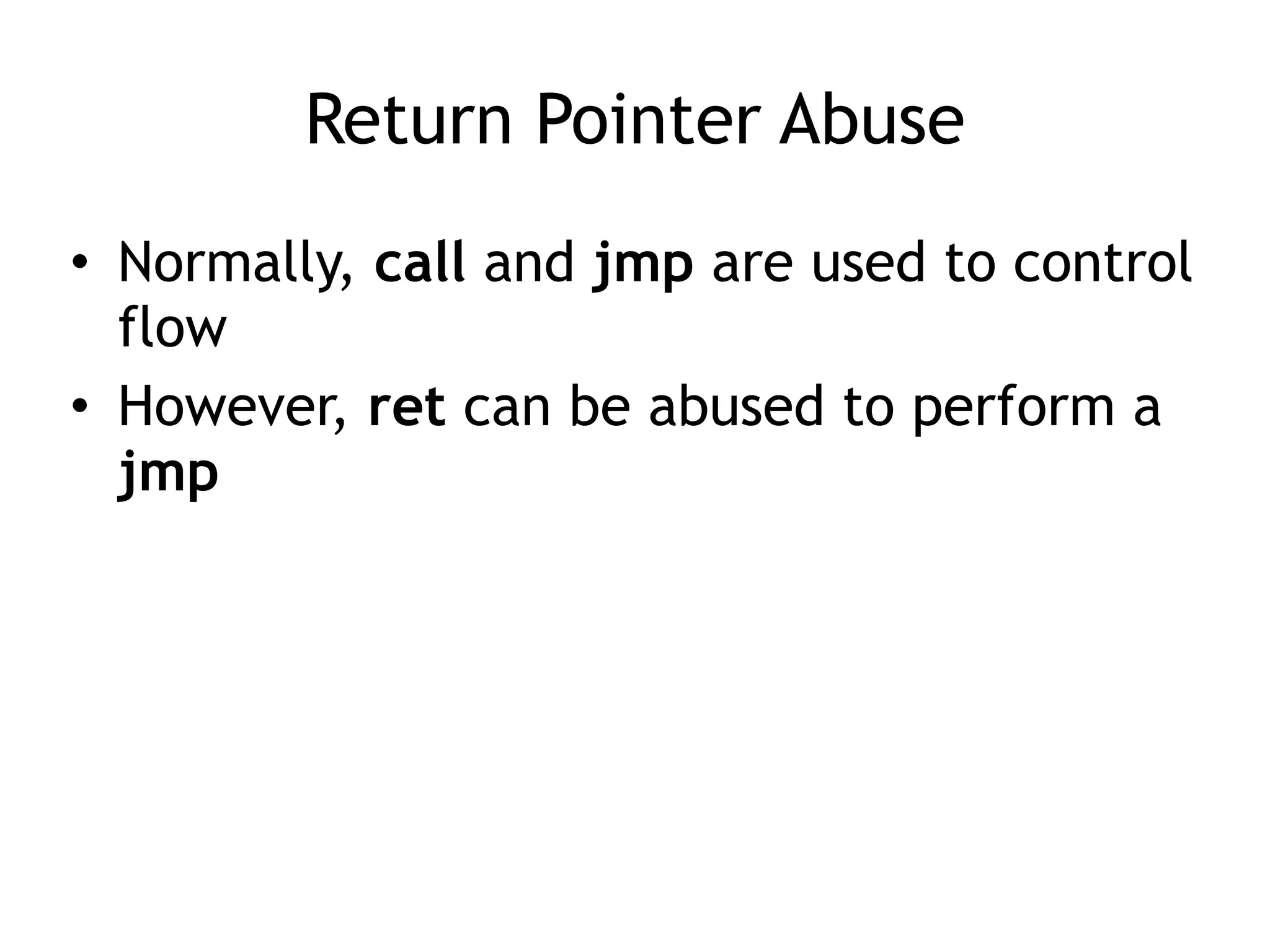 Return Pointer Abuse

• Normally, call and jmp are used to control flow

• However, ret can be abused to perform a jmp